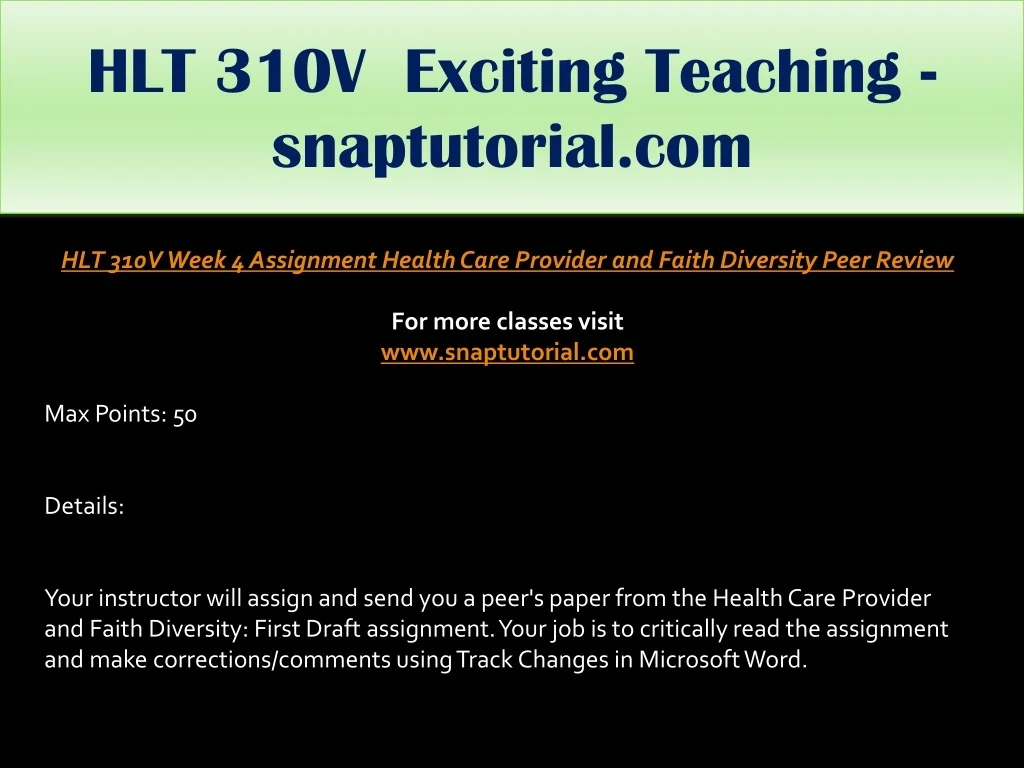 HLT 310V Exciting Teaching - snaptutorial.com

HLT 310V Week 4 Assignment Health Care Provider and Faith Diversity Peer Review

For more classes visit
www.snaptutorial.com

Max Points: 50

Details:

Your instructor will assign and send you a peer's paper from the Health Care Provider and Faith Diversity: First Draft assignment. Your job is to critically read the assignment and make corrections/comments using Track Changes in Microsoft Word.